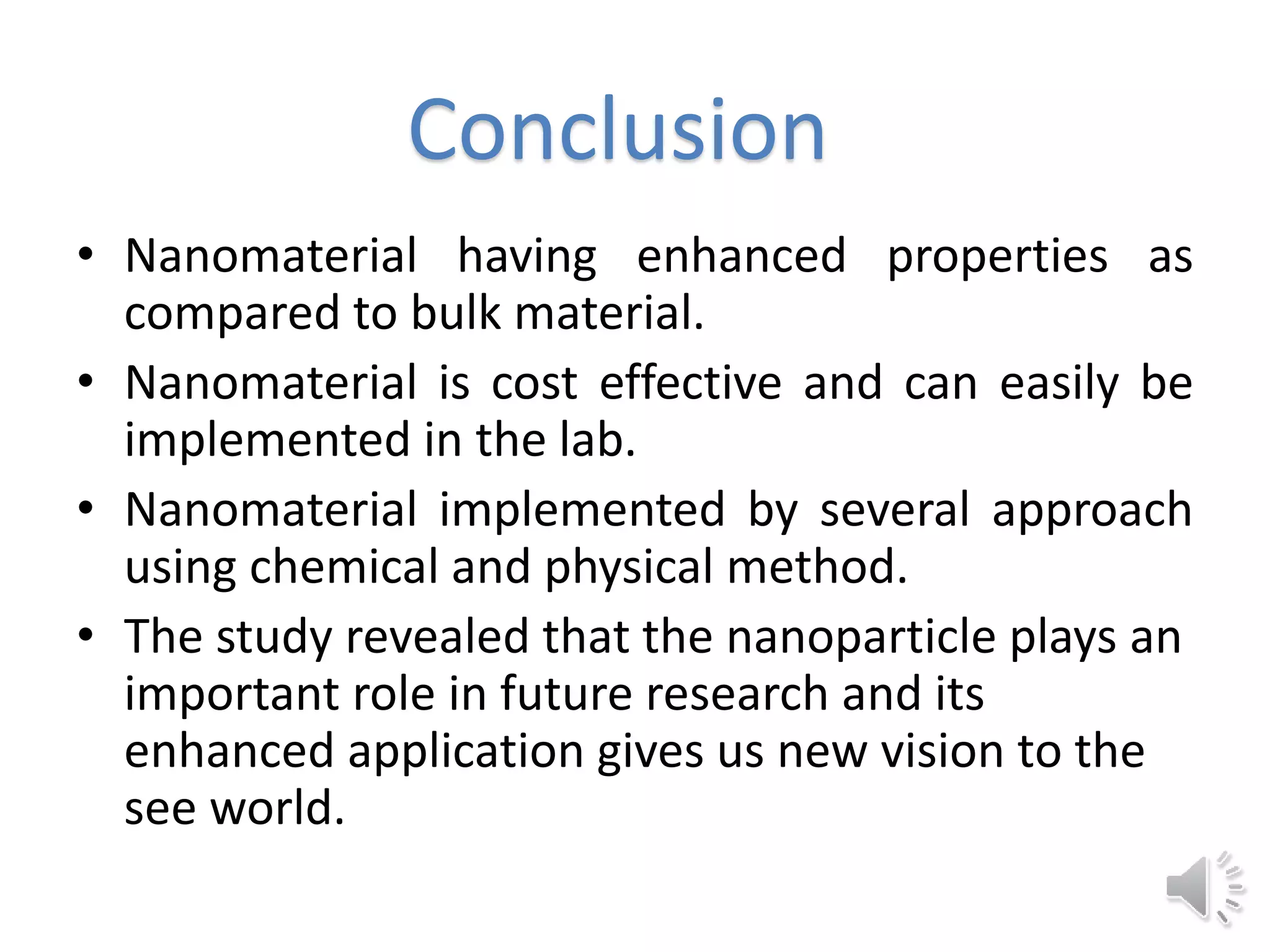 Conclusion

• Nanomaterial having enhanced properties as compared to bulk material.
• Nanomaterial is cost effective and can easily be implemented in the lab.
• Nanomaterial implemented by several approach using chemical and physical method.
• The study revealed that the nanoparticle plays an important role in future research and its enhanced application gives us new vision to the see world.